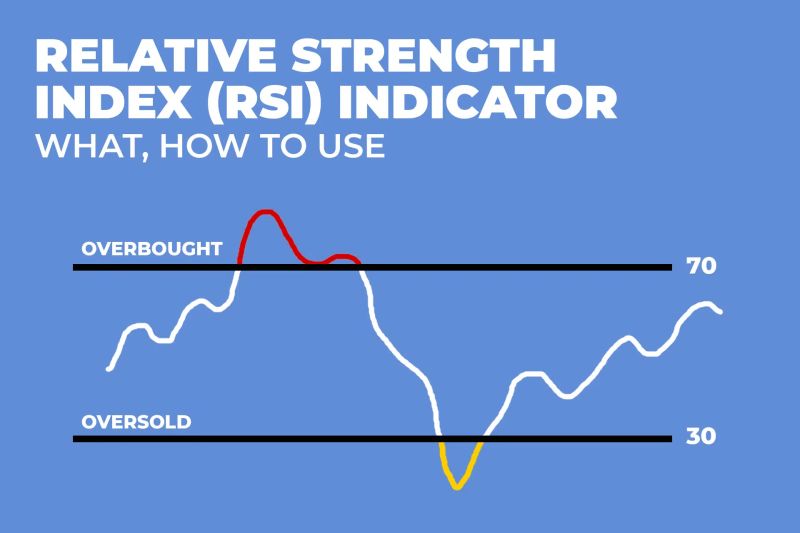 RELATIVE STRENGTH INDEX (RSI) INDICATOR
WHAT, HOW TO USE

OVERBOUGHT
70

OVERSOLD
30